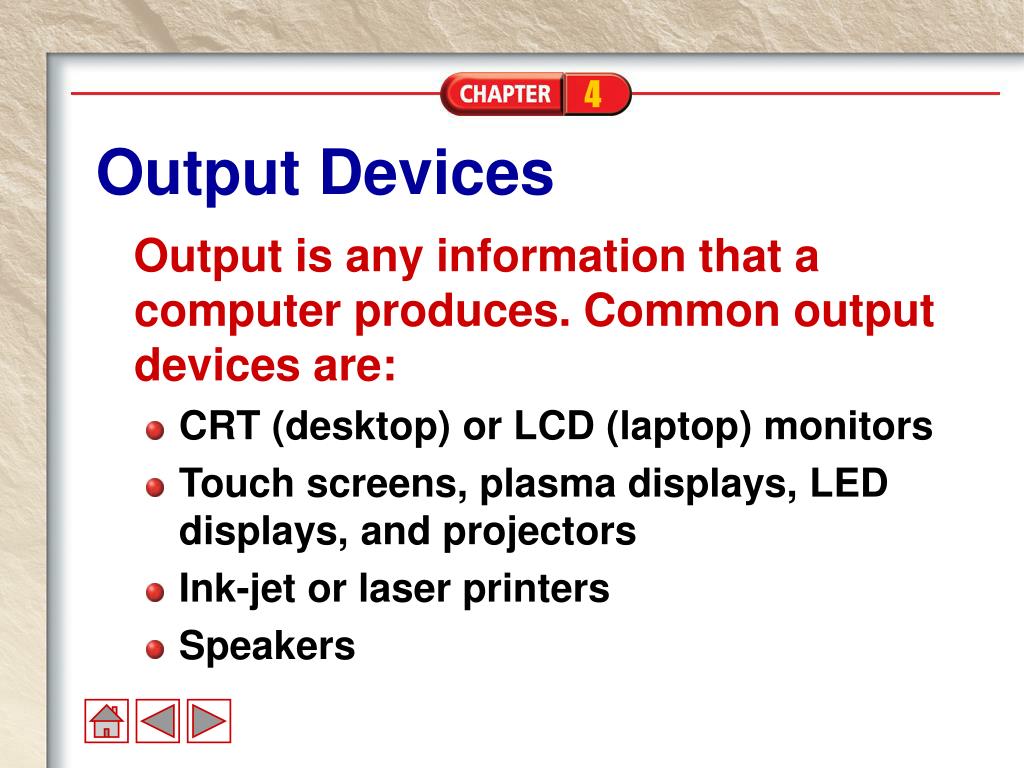 CHAPTER 4

Output Devices

Output is any information that a computer produces. Common output devices are:

CRT (desktop) or LCD (laptop) monitors

Touch screens, plasma displays, LED displays, and projectors

Ink-jet or laser printers

Speakers